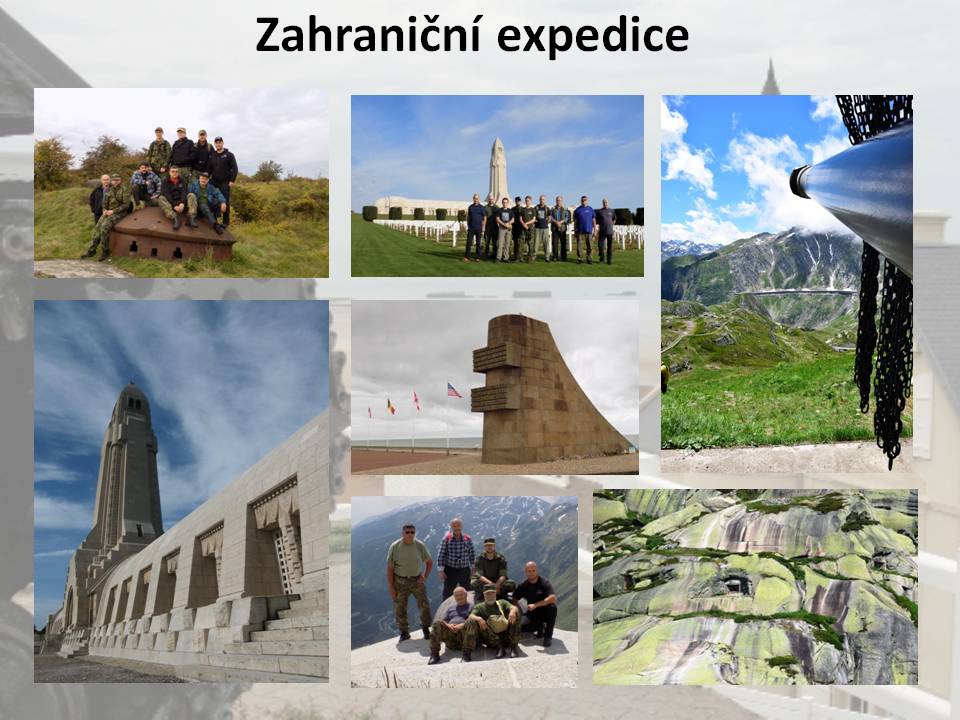 Zahraniční expedice